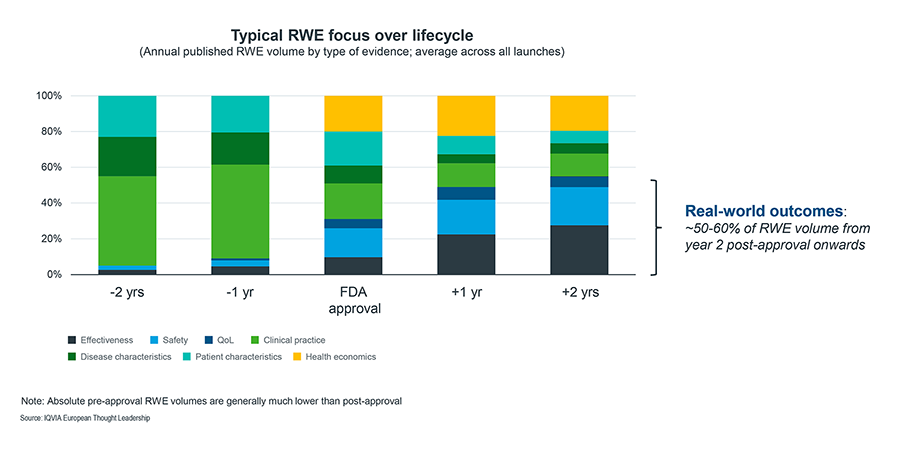 Typical RWE focus over lifecycle
(Annual published RWE volume by type of evidence; average across all launches)

100%
80%
60%
40%
20%
0%

-2 yrs
-1 yr
FDA approval
+1 yr
+2 yrs

Real-world outcomes: ~50-60% of RWE volume from year 2 post-approval onwards

Effectiveness
Safety
QoL
Clinical practice
Disease characteristics
Patient characteristics
Health economics

Note: Absolute pre-approval RWE volumes are generally much lower than post-approval

Source: IQVIA European Thought Leadership